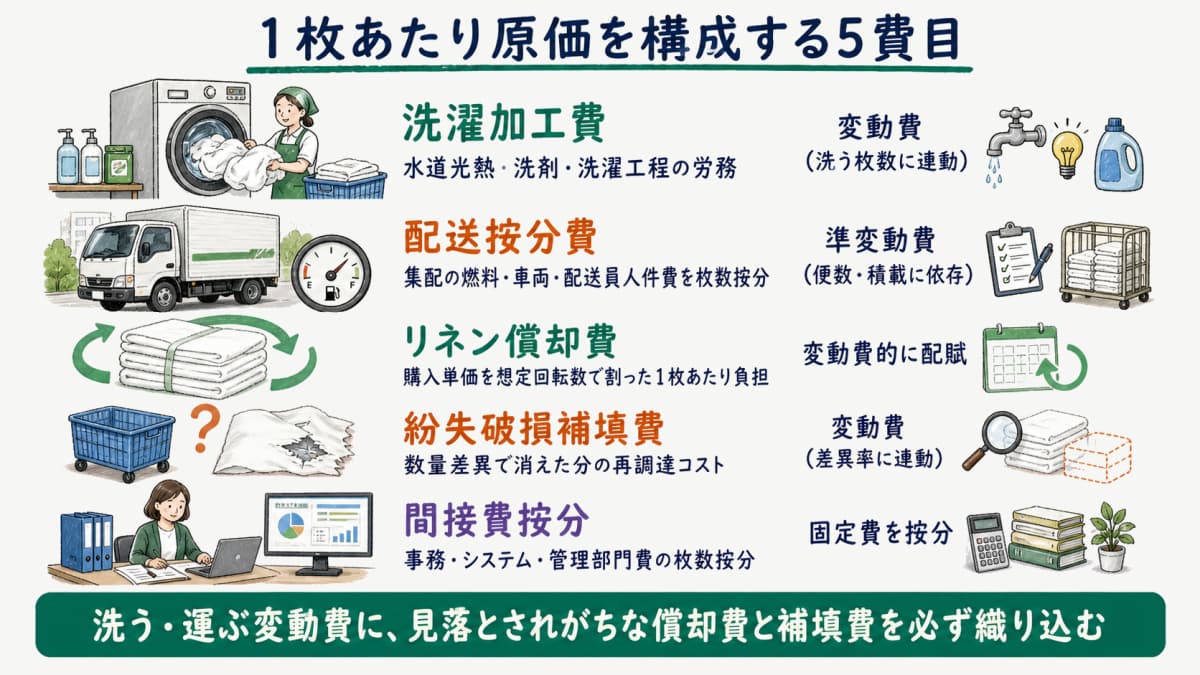 1枚あたり原価を構成する5費目

洗濯加工費
水道光熱・洗剤・洗濯工程の労務

変動費
（洗う枚数に連動）

配送按分費
集配の燃料・車両・配送員人件費を枚数按分

準変動費
（便数・積載に依存）

リネン償却費
購入単価を想定回転数で割った1枚あたり負担

変動費的に配賦

紛失破損補填費
数量差異で消えた分の再調達コスト

変動費
（差異率に連動）

間接費按分
事務・システム・管理部門費の枚数按分

固定費を按分

洗う・運ぶ変動費に、見落とされがちな償却費と補填費を必ず織り込む